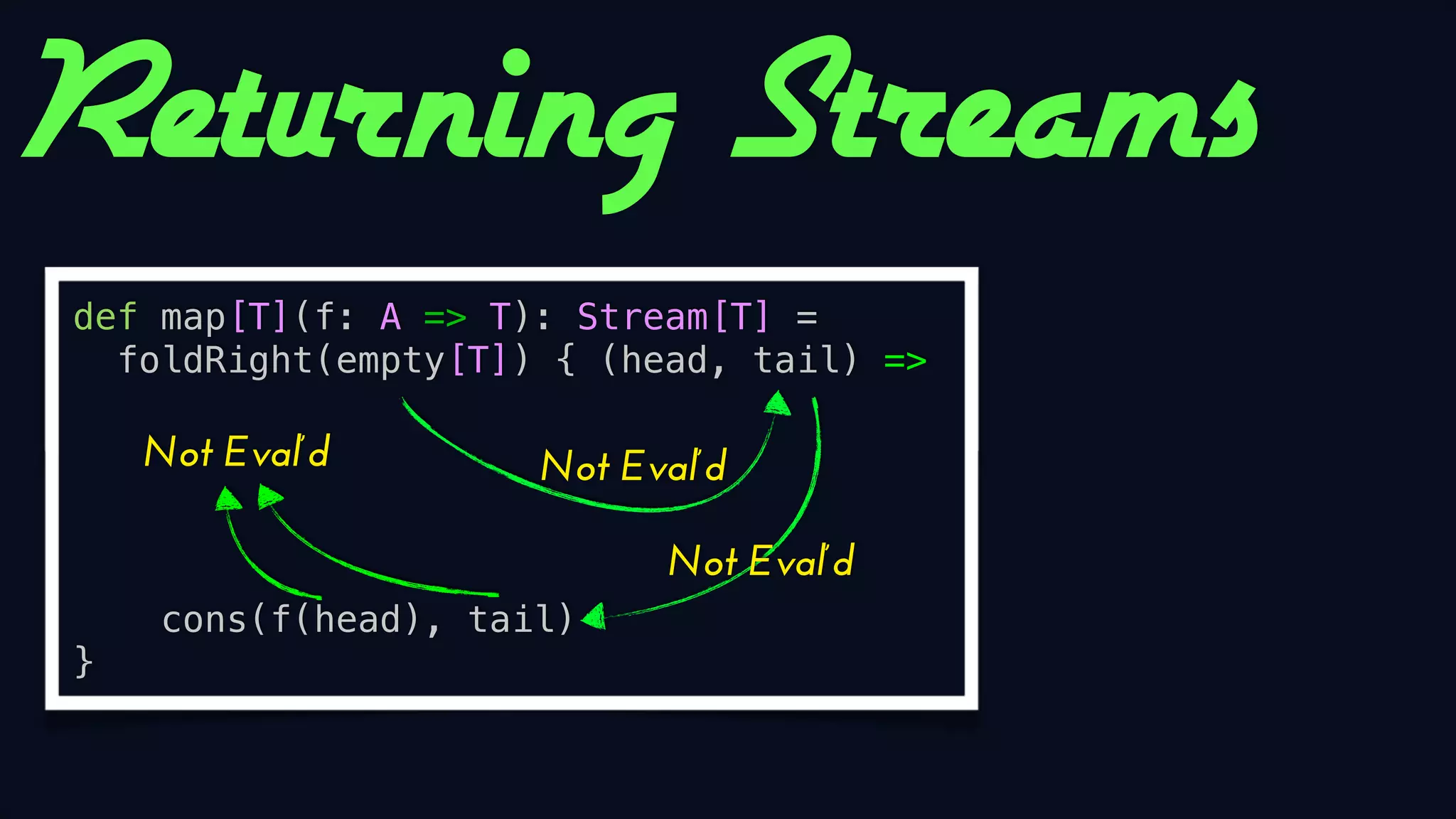 Returning Streams

def map[T](f: A => T): Stream[T] =
  foldRight(empty[T]) { (head, tail) =>

Not Eval'd

Not Eval'd

Not Eval'd

    cons(f(head), tail)
}